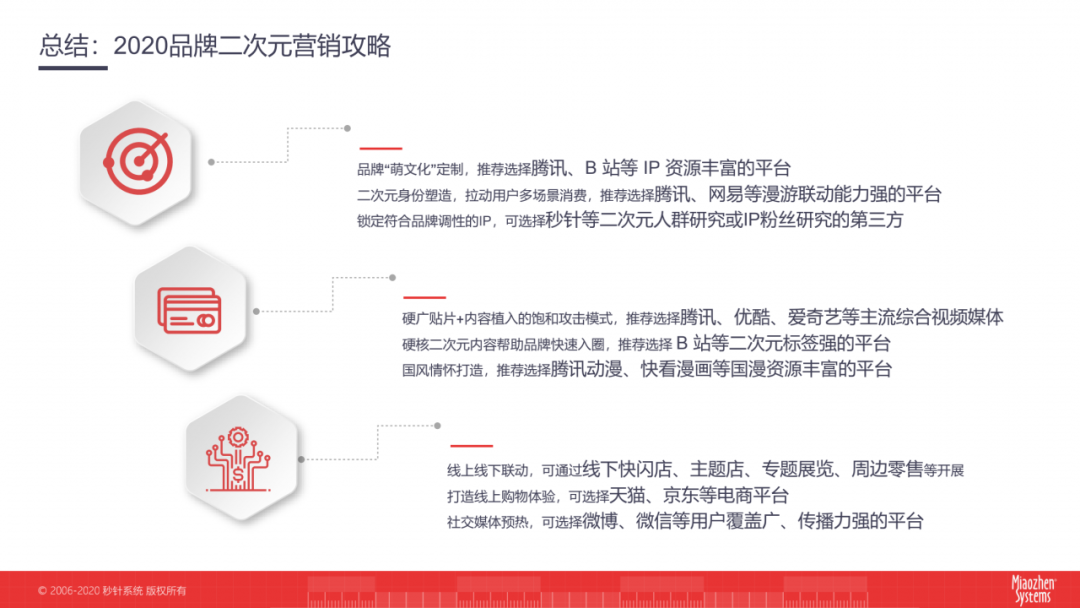 总结：2020品牌二次元营销攻略

品牌“萌文化”定制，推荐选择腾讯、B 站等 IP 资源丰富的平台
二次元身份塑造，拉动用户多场景消费，推荐选择腾讯、网易等漫游联动能力强的平台
锁定符合品牌调性的IP，可选择秒针等二次元人群研究或IP粉丝研究的第三方

硬广贴片+内容植入的饱和攻击模式，推荐选择腾讯、优酷、爱奇艺等主流综合视频媒体
硬核二次元内容帮助品牌快速入圈，推荐选择 B 站等二次元标签强的平台
国风情怀打造，推荐选择腾讯动漫、快看漫画等国漫资源丰富的平台

线上线下联动，可通过线下快闪店、主题店、专题展览、周边零售等开展
打造线上购物体验，可选择天猫、京东等电商平台
社交媒体预热，可选择微博、微信等用户覆盖广、传播力强的平台

© 2006-2020 秒针系统 版权所有

Miaozhen Systems